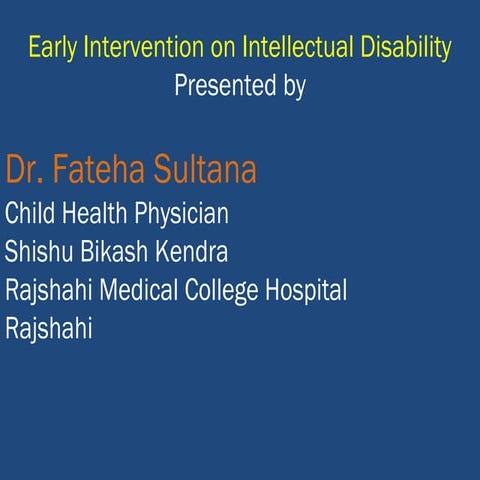 Early Intervention on Intellectual Disability
Presented by

Dr. Fateha Sultana
Child Health Physician
Shishu Bikash Kendra
Rajshahi Medical College Hospital
Rajshahi